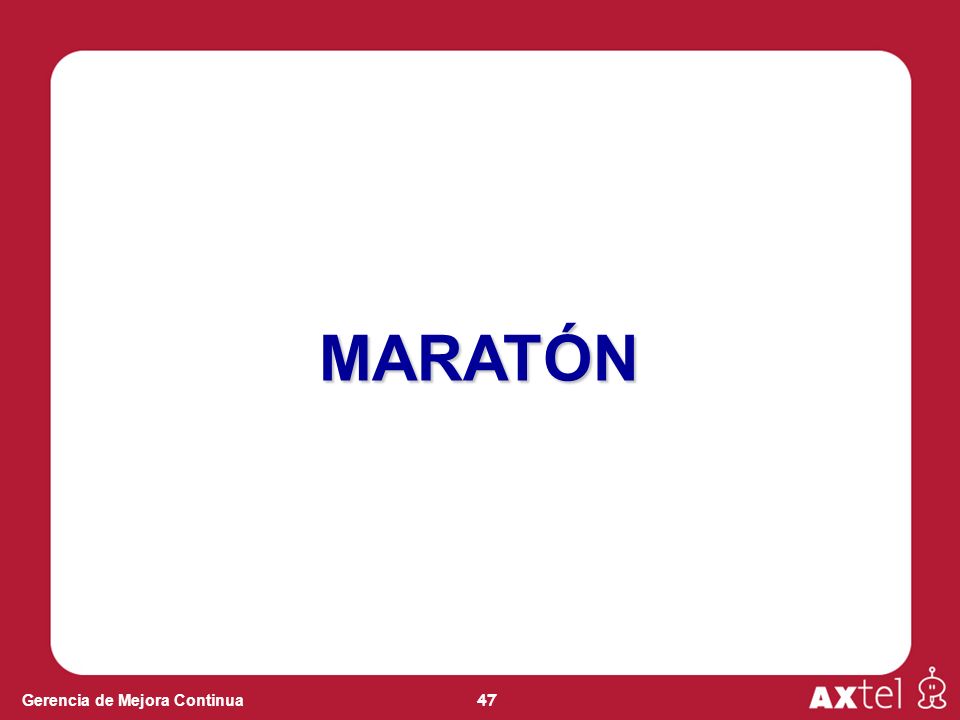 MARATÓN

Gerencia de Mejora Continua

47

AXtel